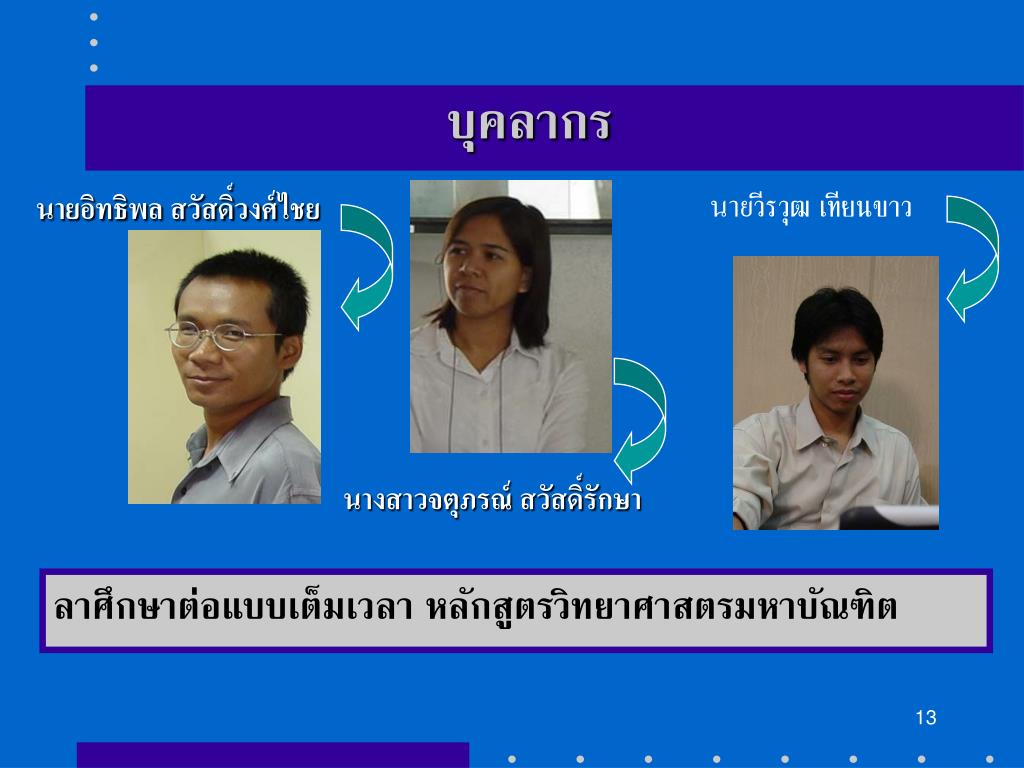 บุคลากร

นายอิทธิพล สวัสดิ์วงศ์ไชย

นายวีรวุฒ เทียนขาว

นางสาวจตุภรณ์ สวัสดิ์รักษา

ลาศึกษาต่อแบบเต็มเวลา หลักสูตรวิทยาศาสตรมหาบัณฑิต

13